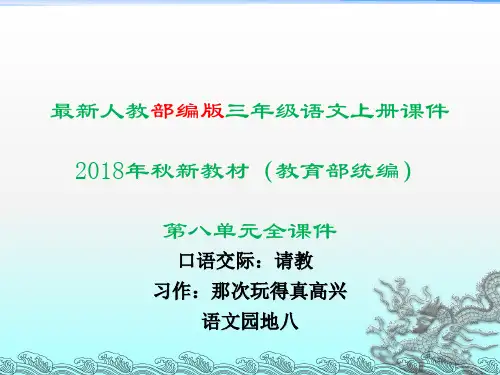 最新人教部编版三年级语文上册课件

2018年秋新教材（教育部统编）

第八单元全课件

口语交际：请教

习作：那次玩得真高兴

语文园地八